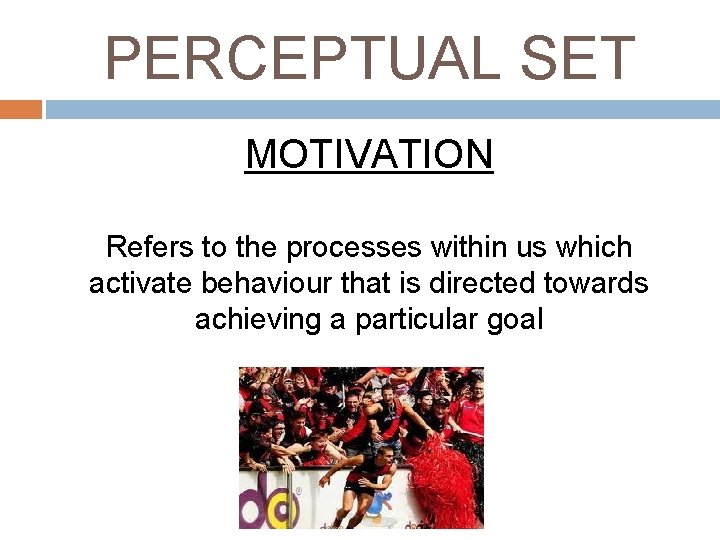 PERCEPTUAL SET

MOTIVATION

Refers to the processes within us which activate behaviour that is directed towards achieving a particular goal